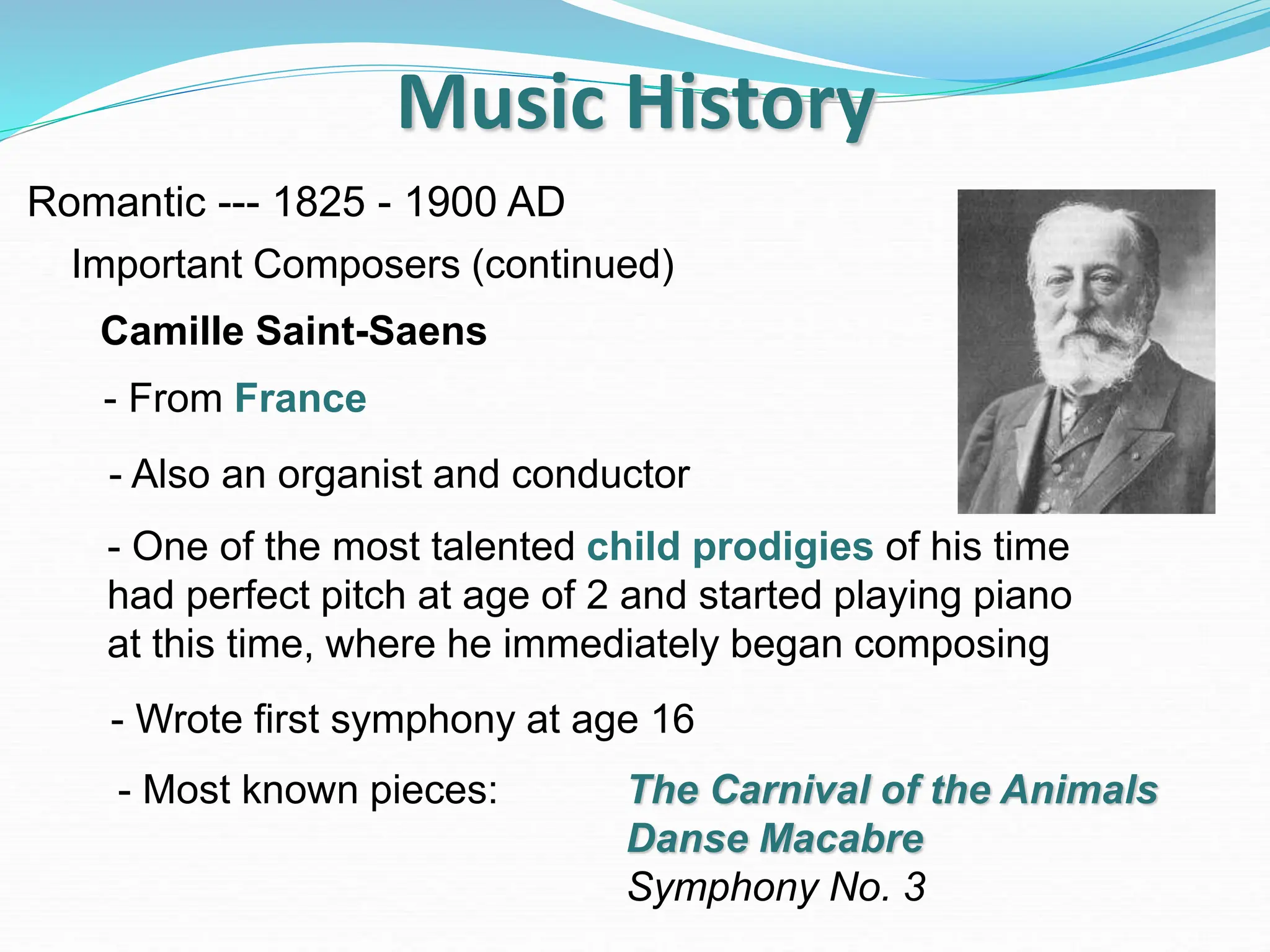 Music History

Romantic --- 1825 - 1900 AD

Important Composers (continued)

Camille Saint-Saens

- From France

- Also an organist and conductor

- One of the most talented child prodigies of his time had perfect pitch at age of 2 and started playing piano at this time, where he immediately began composing

- Wrote first symphony at age 16

- Most known pieces: The Carnival of the Animals
Danse Macabre
Symphony No. 3